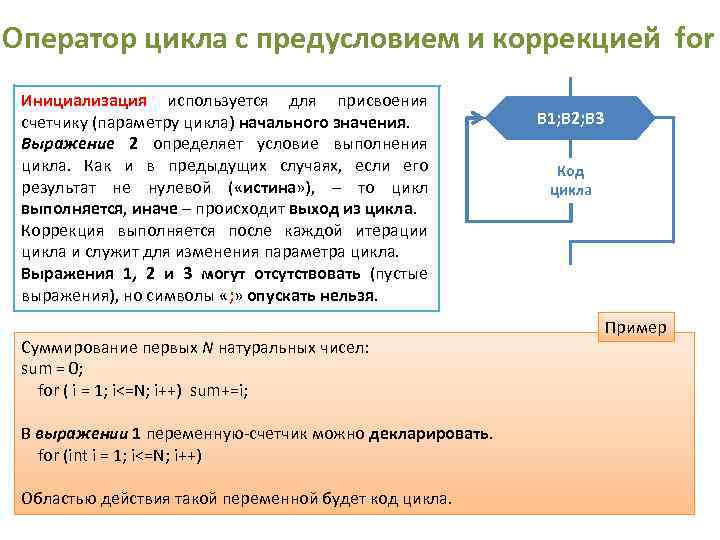 Оператор цикла с предусловием и коррекцией for

Инициализация используется для присвоения счетчику (параметру цикла) начального значения.
Выражение 2 определяет условие выполнения цикла. Как и в предыдущих случаях, если его результат не нулевой («истина»), – то цикл выполняется, иначе – происходит выход из цикла.
Коррекция выполняется после каждой итерации цикла и служит для изменения параметра цикла.
Выражения 1, 2 и 3 могут отсутствовать (пустые выражения), но символы «;» опускать нельзя.

В1;В2;В3

Код цикла

Пример

Суммирование первых N натуральных чисел:
sum = 0;
for ( i = 1; i<=N; i++) sum+=i;

В выражении 1 переменную-счетчик можно декларировать.
for (int i = 1; i<=N; i++)

Областью действия такой переменной будет код цикла.